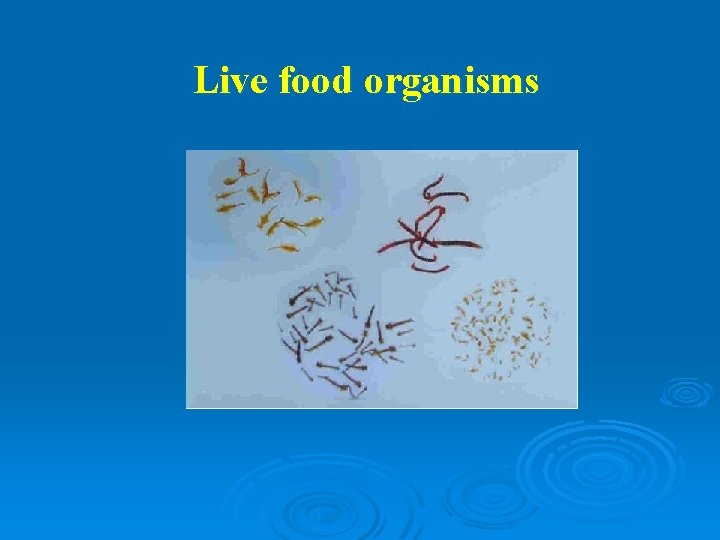 Live food organisms